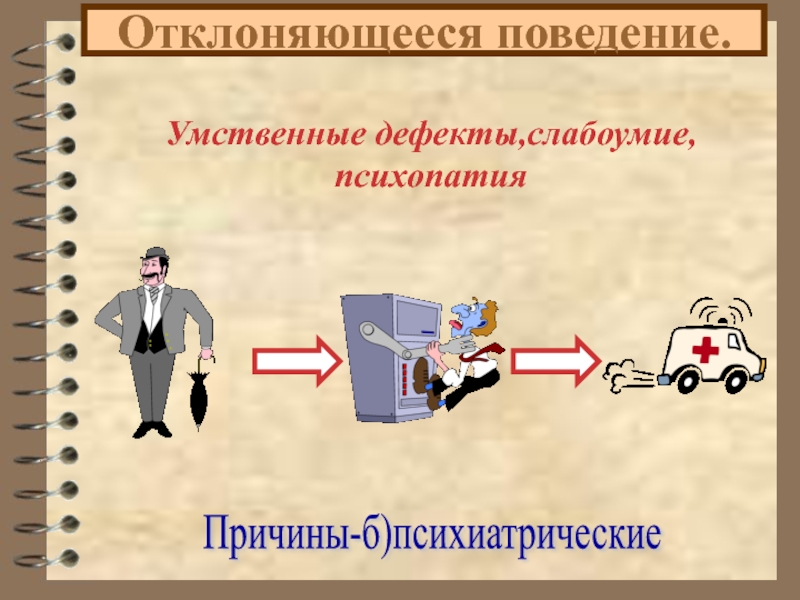 Отклоняющееся поведение.

Умственные дефекты,слабоумие, психопатия

Причины-б)психиатрические